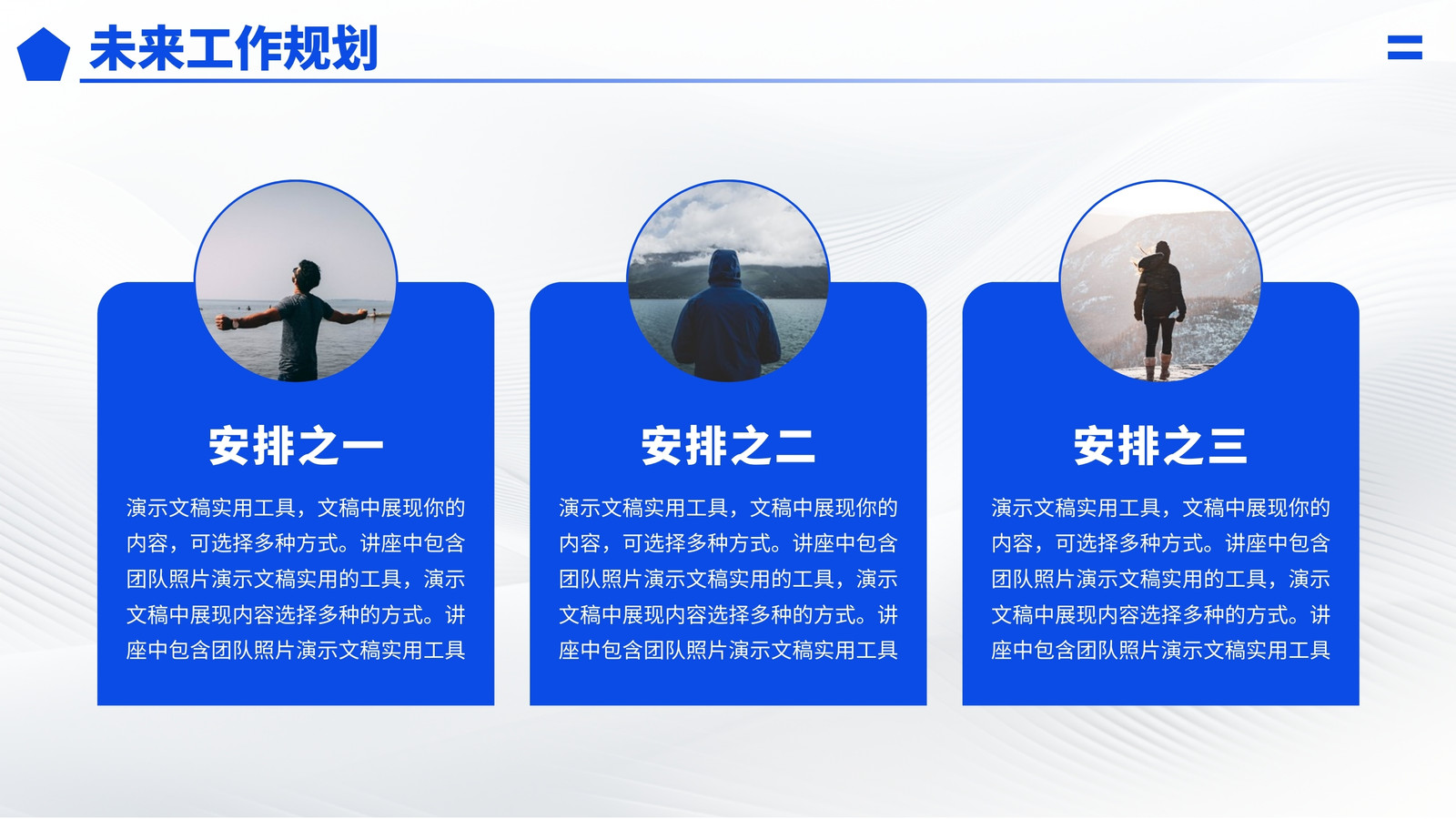 未来工作规划

安排之一

演示文稿实用工具，文稿中展现你的内容，可选择多种方式。讲座中包含团队照片演示文稿实用的工具，演示文稿中展现内容选择多种的方式。讲座中包含团队照片演示文稿实用工具

安排之二

演示文稿实用工具，文稿中展现你的内容，可选择多种方式。讲座中包含团队照片演示文稿实用的工具，演示文稿中展现内容选择多种的方式。讲座中包含团队照片演示文稿实用工具

安排之三

演示文稿实用工具，文稿中展现你的内容，可选择多种方式。讲座中包含团队照片演示文稿实用的工具，演示文稿中展现内容选择多种的方式。讲座中包含团队照片演示文稿实用工具